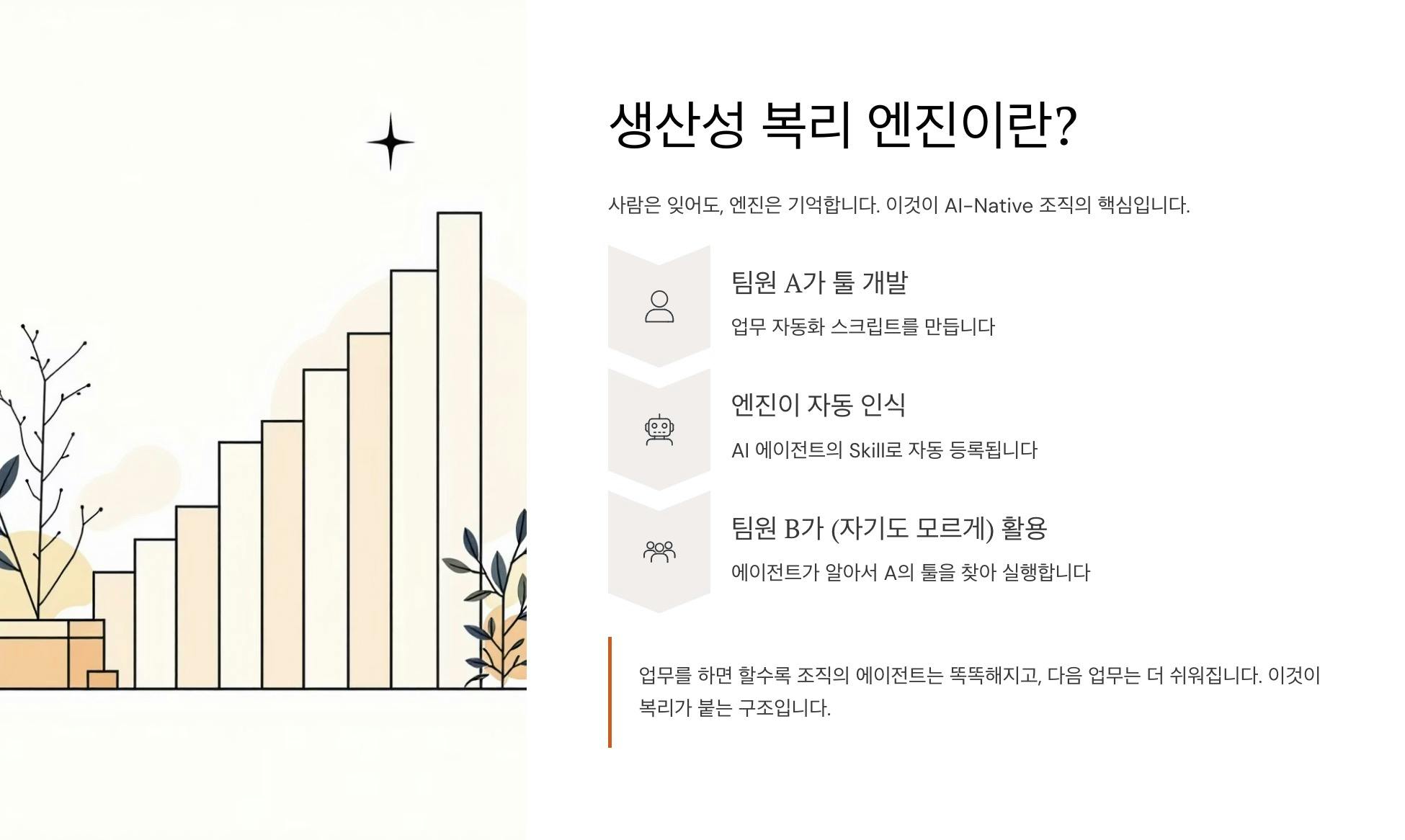 생산성 복리 엔진이란?

사람은 잊어도, 엔진은 기억합니다. 이것이 AI-Native 조직의 핵심입니다.

팀원 A가 툴 개발

업무 자동화 스크립트를 만듭니다

엔진이 자동 인식

AI 에이전트의 Skill로 자동 등록됩니다

팀원 B가 (자기도 모르게) 활용

에이전트가 알아서 A의 툴을 찾아 실행합니다

업무를 하면 할수록 조직의 에이전트는 똑똑해지고, 다음 업무는 더 쉬워집니다. 이것이 복리가 붙는 구조입니다.